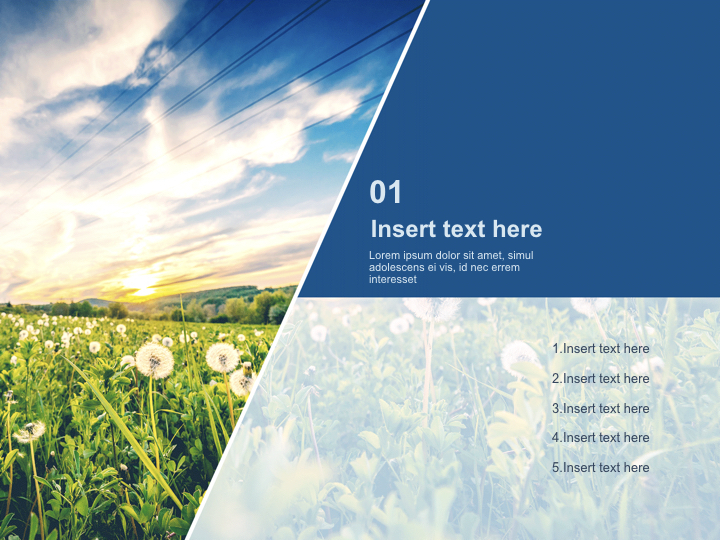 01

Insert text here

Lorem ipsum dolor sit amet, simul adolescens ei vis, id nec errem interesset

1.Insert text here

2.Insert text here

3.Insert text here

4.Insert text here

5.Insert text here